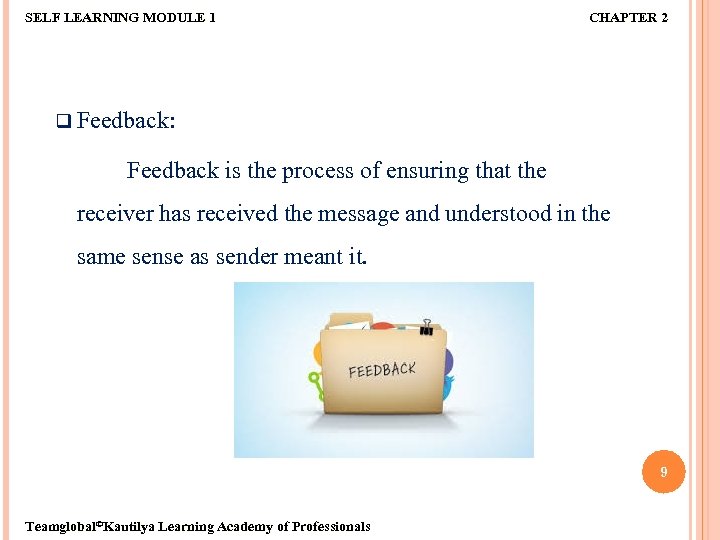 SELF LEARNING MODULE 1

CHAPTER 2

❑ Feedback:

Feedback is the process of ensuring that the receiver has received the message and understood in the same sense as sender meant it.

FEEDBACK

9

Teamglobal©Kautilya Learning Academy of Professionals